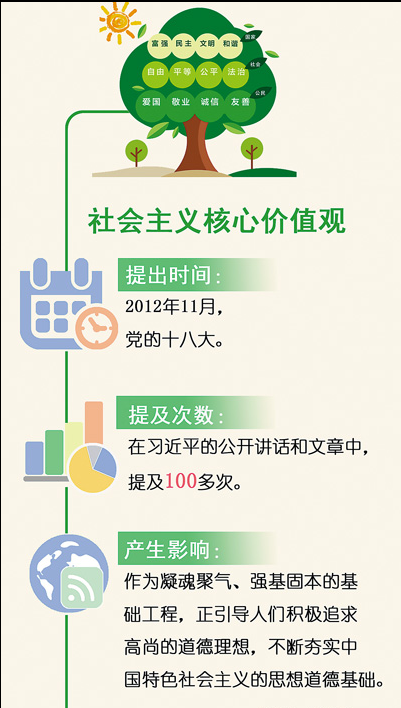 富强 民主 文明 和谐
国家
自由 平等 公平 法治
社会
爱国 敬业 诚信 友善
公民

社会主义核心价值观

提出时间：
2012年11月，
党的十八大。

提及次数：
在习近平的公开讲话和文章中，提及100多次。

产生影响：
作为凝魂聚气、强基固本的基础工程，正引导人们积极追求高尚的道德理想，不断夯实中国特色社会主义的思想道德基础。